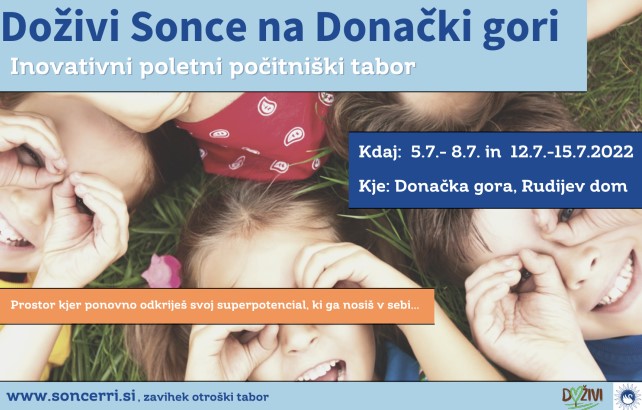 Doživi Sonce na Donački gori

Inovativni poletni počitniški tabor

Kdaj: 5.7.- 8.7. in 12.7.-15.7.2022

Kje: Donačka gora, Rudijev dom

Prostor kjer ponovno odkriješ svoj superpotencial, ki ga nosiš v sebi...

www.soncerri.si, zavihek otroški tabor

DOŽIVI